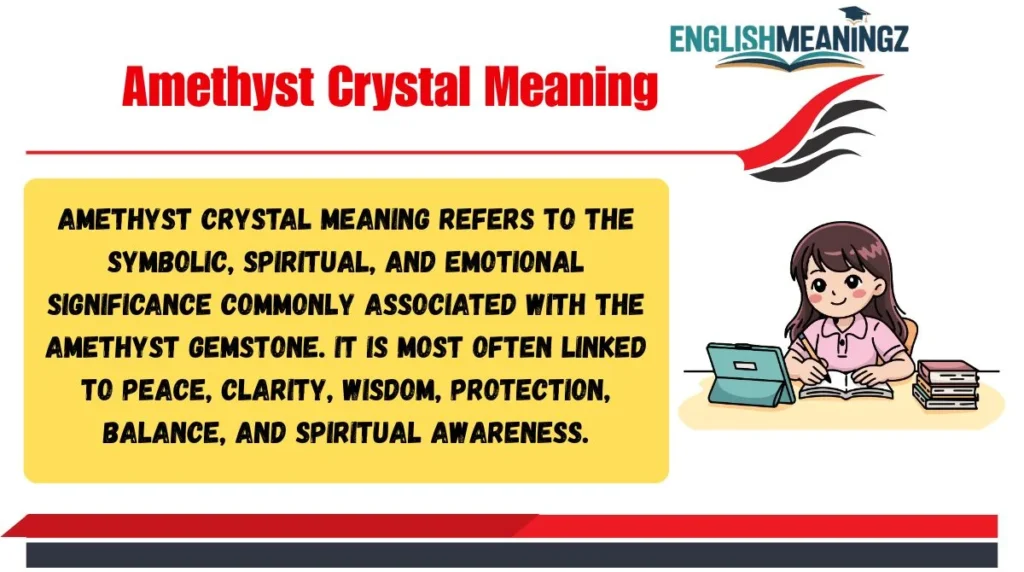 ENGLISHMEANINGZ

Amethyst Crystal Meaning

AMETHYST CRYSTAL MEANING REFERS TO THE SYMBOLIC, SPIRITUAL, AND EMOTIONAL SIGNIFICANCE COMMONLY ASSOCIATED WITH THE AMETHYST GEMSTONE. IT IS MOST OFTEN LINKED TO PEACE, CLARITY, WISDOM, PROTECTION, BALANCE, AND SPIRITUAL AWARENESS.